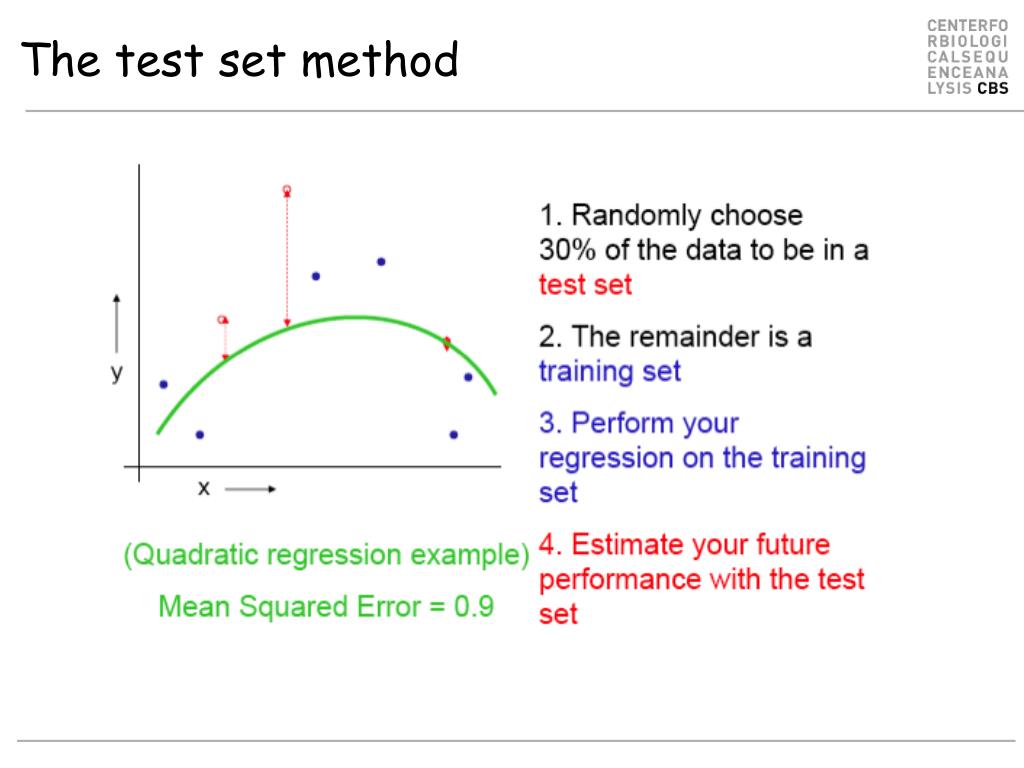 The test set method

CENTERFO
RBIOLOGI
CALSEQU
ENCEANA
LYSIS CBS

y

x

(Quadratic regression example)

Mean Squared Error = 0.9

1. Randomly choose 30% of the data to be in a test set

2. The remainder is a training set

3. Perform your regression on the training set

4. Estimate your future performance with the test set